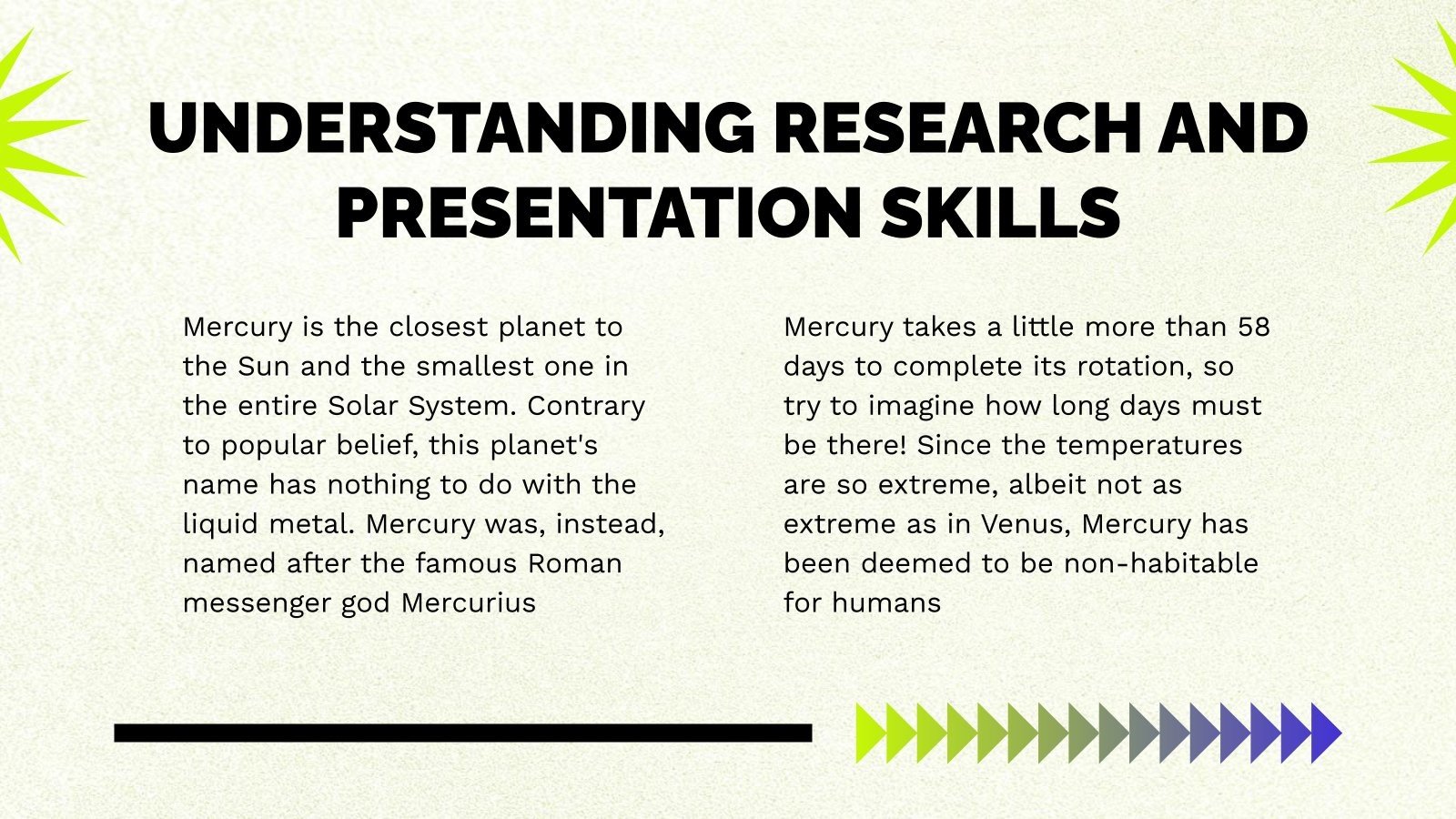 UNDERSTANDING RESEARCH AND PRESENTATION SKILLS

Mercury is the closest planet to the Sun and the smallest one in the entire Solar System. Contrary to popular belief, this planet's name has nothing to do with the liquid metal. Mercury was, instead, named after the famous Roman messenger god Mercurius

Mercury takes a little more than 58 days to complete its rotation, so try to imagine how long days must be there! Since the temperatures are so extreme, albeit not as extreme as in Venus, Mercury has been deemed to be non-habitable for humans